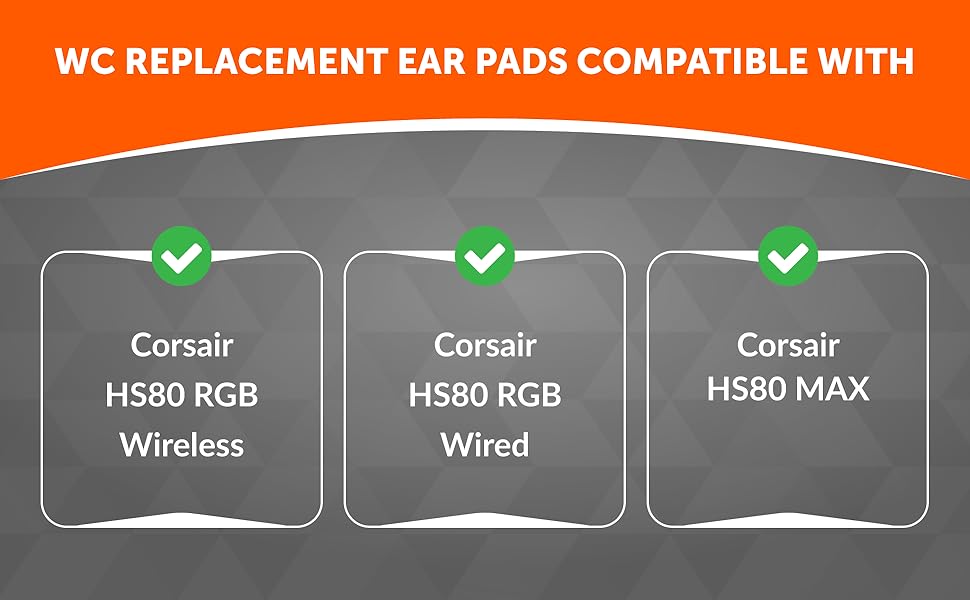 WC REPLACEMENT EAR PADS COMPATIBLE WITH

Corsair
HS80 RGB
Wireless

Corsair
HS80 RGB
Wired

Corsair
HS80 MAX